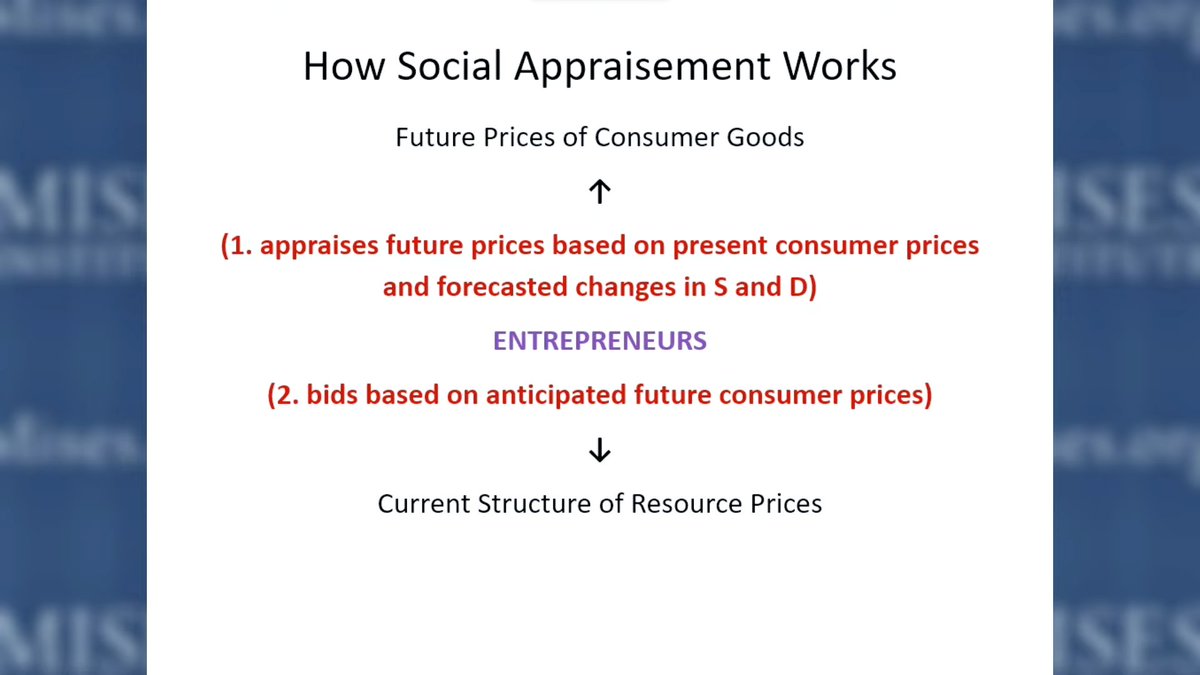 How Social Appraisement Works

Future Prices of Consumer Goods

↑

(1. appraises future prices based on present consumer prices and forecasted changes in S and D)

ENTREPRENEURS

(2. bids based on anticipated future consumer prices)

↓

Current Structure of Resource Prices